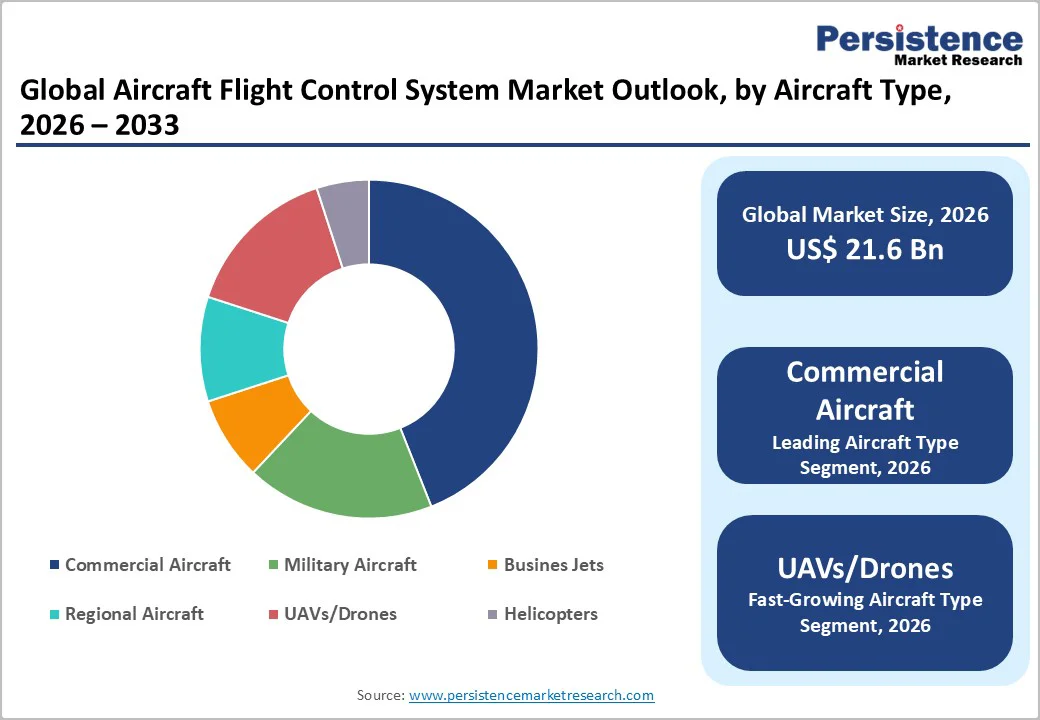 Persistence
Market Research

Global Aircraft Flight Control System Market Outlook, by Aircraft Type, 2026 – 2033

Commercial Aircraft
Military Aircraft
Busines Jets
Regional Aircraft
UAVs/Drones
Helicopters

Global Market Size, 2026
US$ 21.6 Bn

Commercial Aircraft
Leading Aircraft Type Segment, 2026

UAVs/Drones
Fast-Growing Aircraft Type Segment, 2026

Source: www.persistencemarketresearch.com